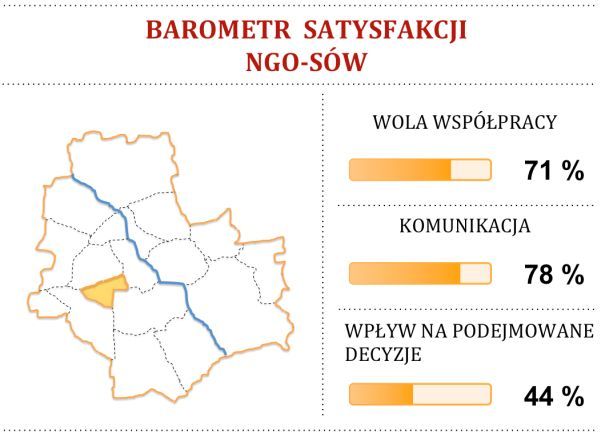 BAROMETR SATYSFAKCJI NGO-SÓW

WOLA WSPÓŁPRACY

71 %

KOMUNIKACJA

78 %

WPŁYW NA PODEJMOWANE DECYZJE

44 %